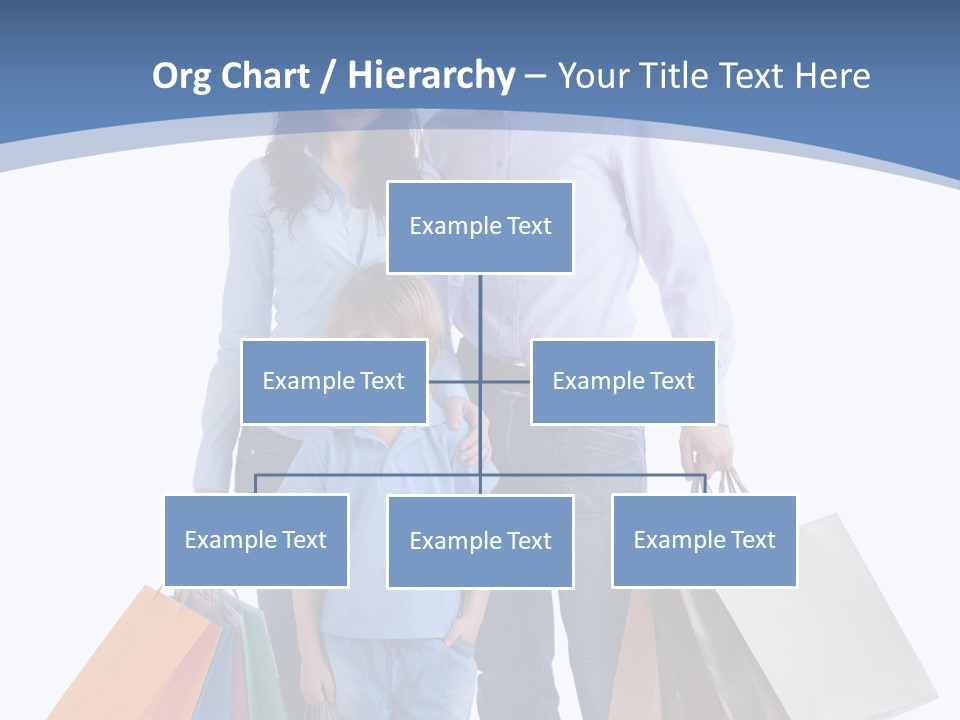 Org Chart / Hierarchy – Your Title Text Here

Example Text

Example Text

Example Text

Example Text

Example Text

Example Text